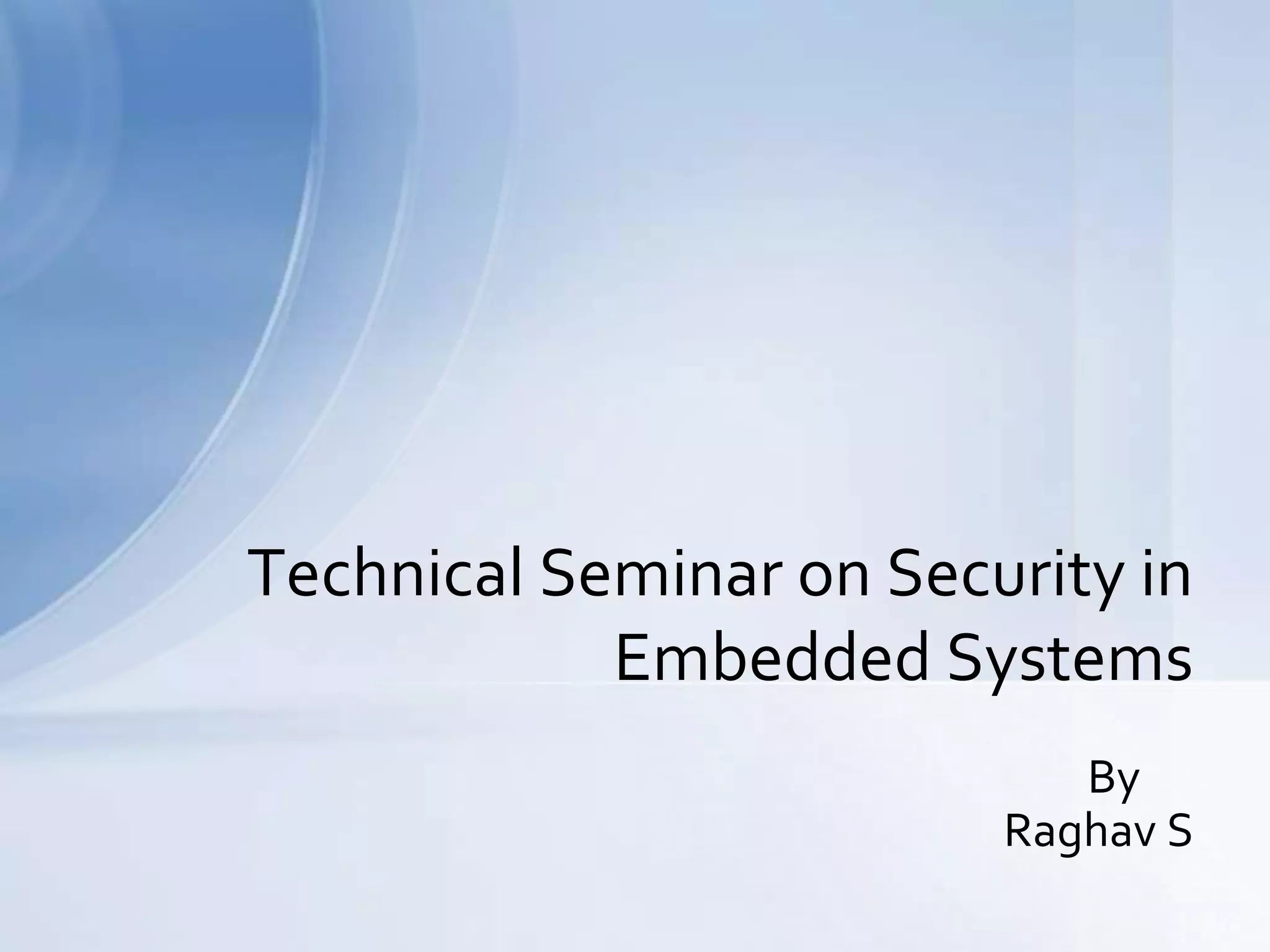 Technical Seminar on Security in Embedded Systems

By
Raghav S